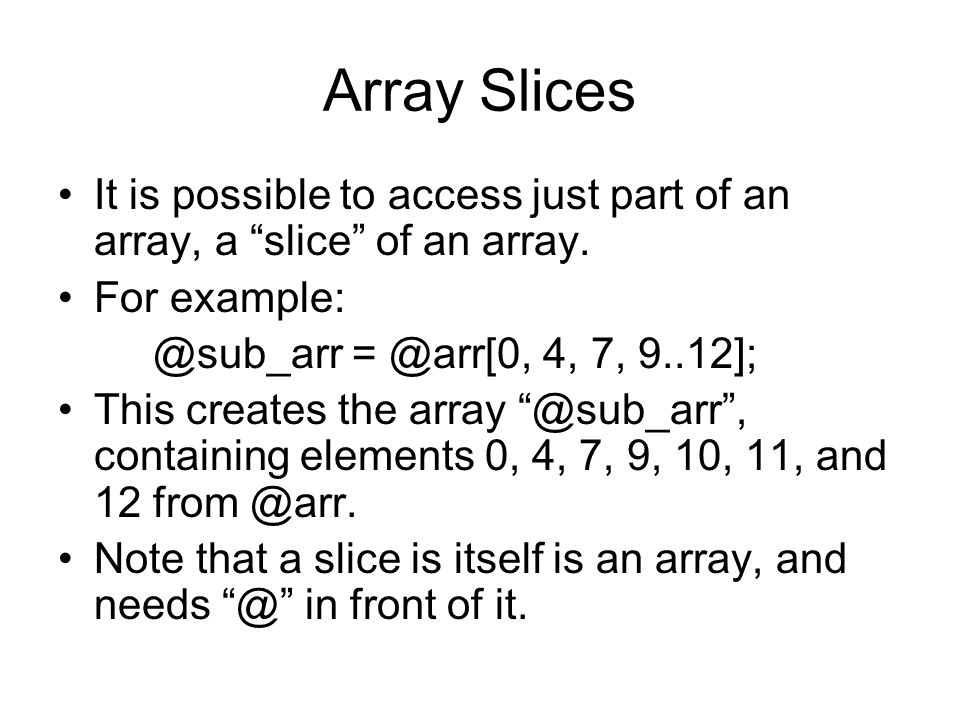 Array Slices

• It is possible to access just part of an array, a “slice” of an array.

• For example:

@sub_arr = @arr[0, 4, 7, 9..12];

• This creates the array “@sub_arr”, containing elements 0, 4, 7, 9, 10, 11, and 12 from @arr.

• Note that a slice is itself is an array, and needs “@” in front of it.